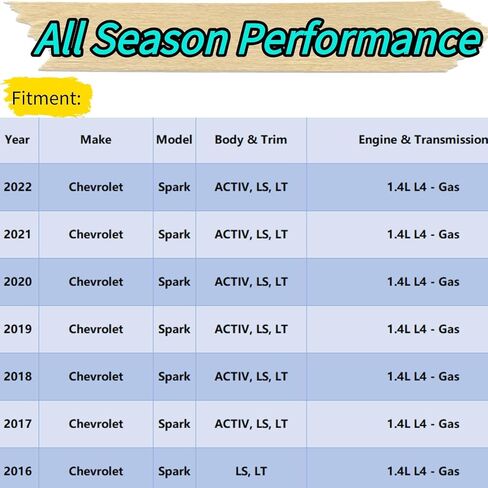 All Season Performance

Fitment:

| Year | Make | Model | Body & Trim | Engine & Transmission |
|---|---|---|---|---|
| 2022 | Chevrolet | Spark | ACTIV, LS, LT | 1.4L L4 - Gas |
| 2021 | Chevrolet | Spark | ACTIV, LS, LT | 1.4L L4 - Gas |
| 2020 | Chevrolet | Spark | ACTIV, LS, LT | 1.4L L4 - Gas |
| 2019 | Chevrolet | Spark | ACTIV, LS, LT | 1.4L L4 - Gas |
| 2018 | Chevrolet | Spark | ACTIV, LS, LT | 1.4L L4 - Gas |
| 2017 | Chevrolet | Spark | ACTIV, LS, LT | 1.4L L4 - Gas |
| 2016 | Chevrolet | Spark | LS, LT | 1.4L L4 - Gas |